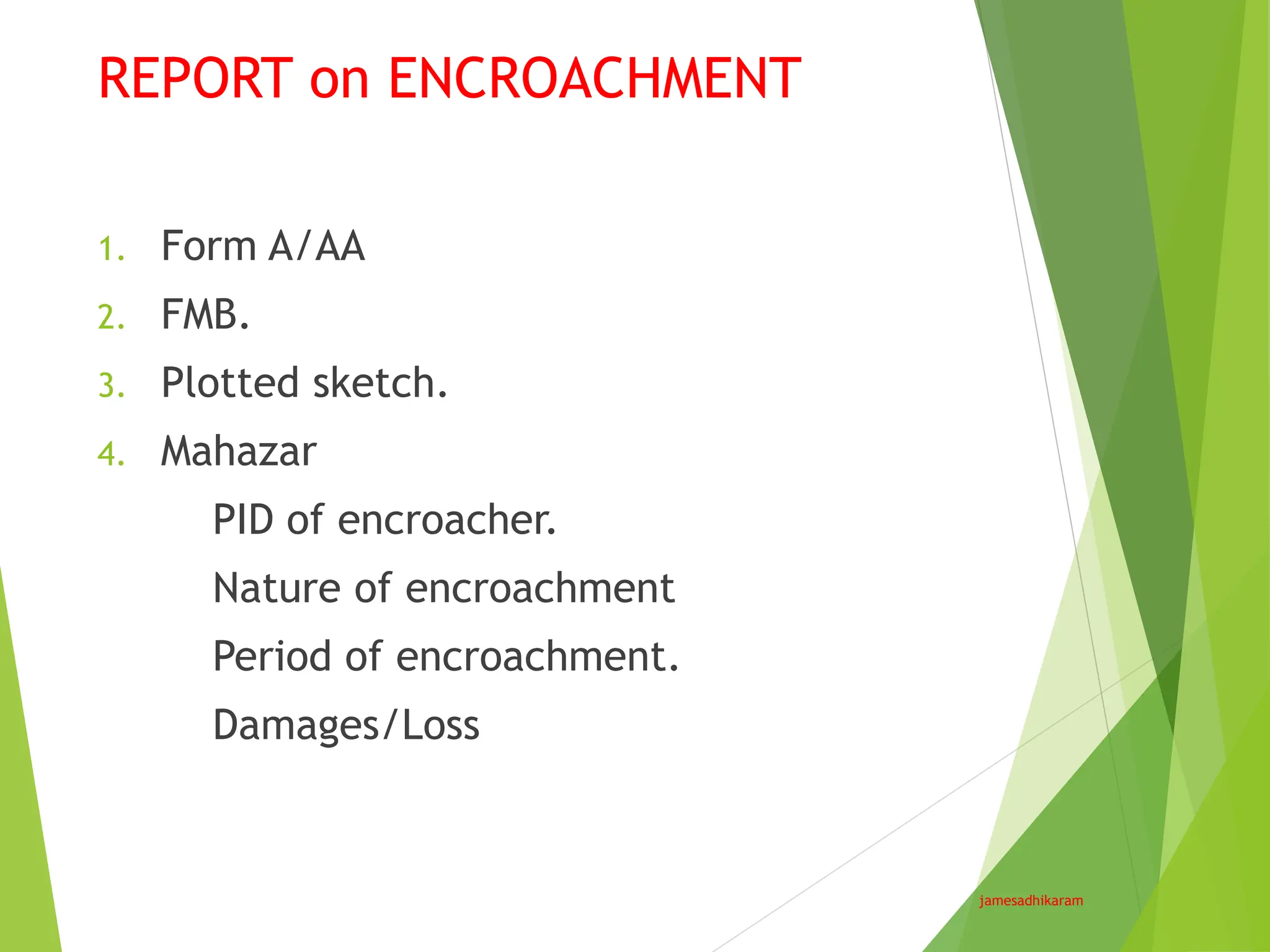 REPORT on ENCROACHMENT

1. Form A/AA
2. FMB.
3. Plotted sketch.
4. Mahazar

PID of encroacher.

Nature of encroachment

Period of encroachment.

Damages/Loss

jamesadhikaram